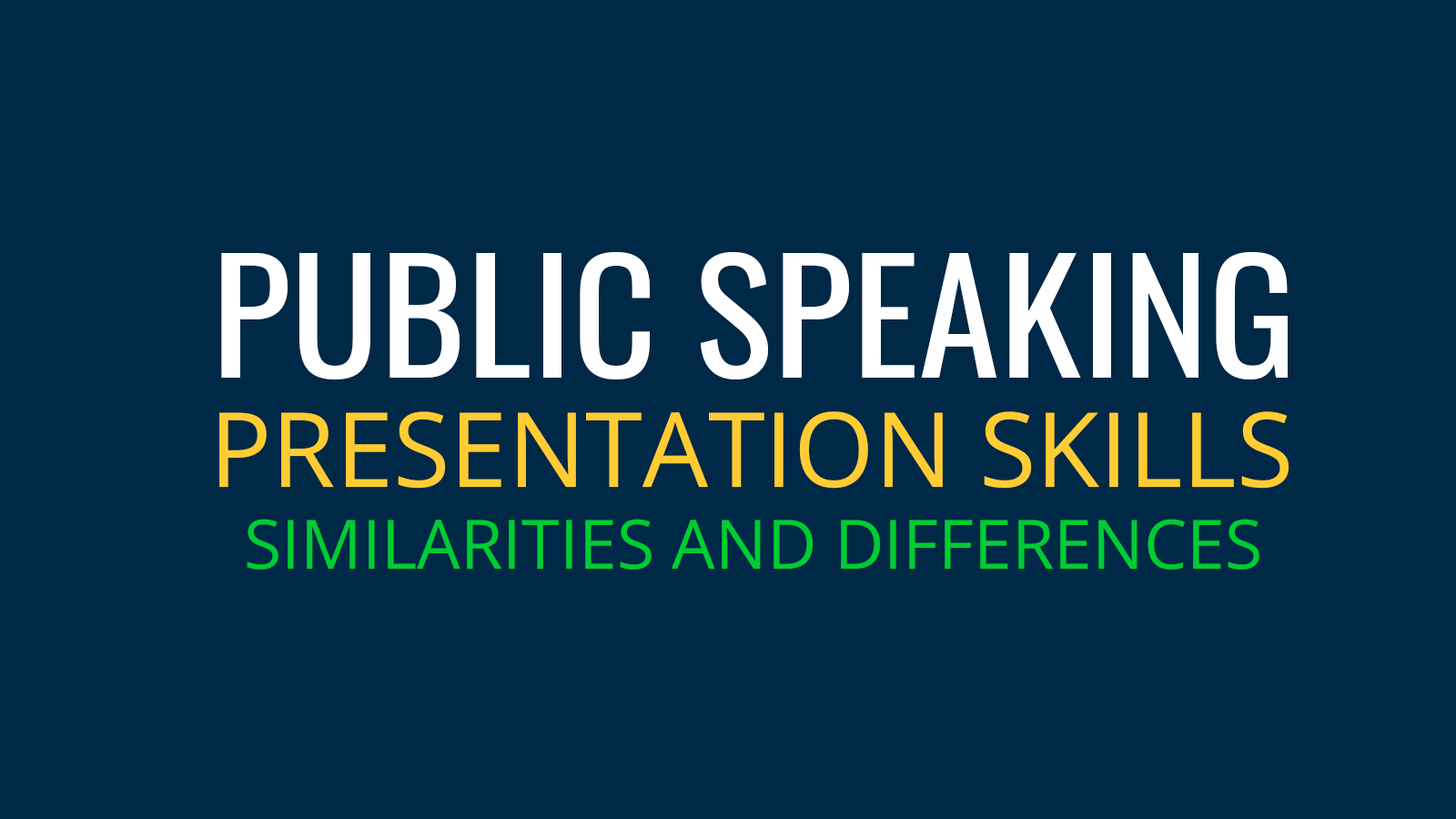 PUBLIC SPEAKING
PRESENTATION SKILLS
SIMILARITIES AND DIFFERENCES